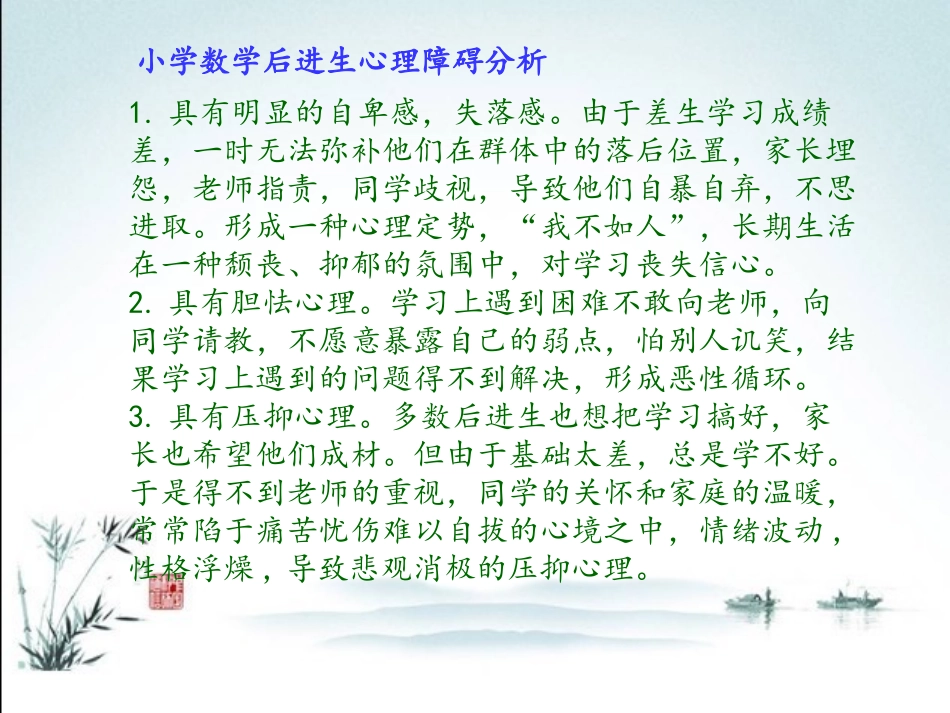 小学数学后进生心理障碍分析

1. 具有明显的自卑感，失落感。由于差生学习成绩差，一时无法弥补他们在群体中的落后位置，家长埋怨，老师指责，同学歧视，导致他们自暴自弃，不思进取。形成一种心理定势，“我不如人”，长期生活在一种颓丧、抑郁的氛围中，对学习丧失信心。
2. 具有胆怯心理。学习上遇到困难不敢向老师，向同学请教，不愿意暴露自己的弱点，怕别人讥笑，结果学习上遇到的问题得不到解决，形成恶性循环。
3. 具有压抑心理。多数后进生也想把学习搞好，家长也希望他们成材。但由于基础太差，总是学不好。于是得不到老师的重视，同学的关怀和家庭的温暖，常常陷于痛苦忧伤难以自拔的心境之中，情绪波动，性格浮燥，导致悲观消极的压抑心理。